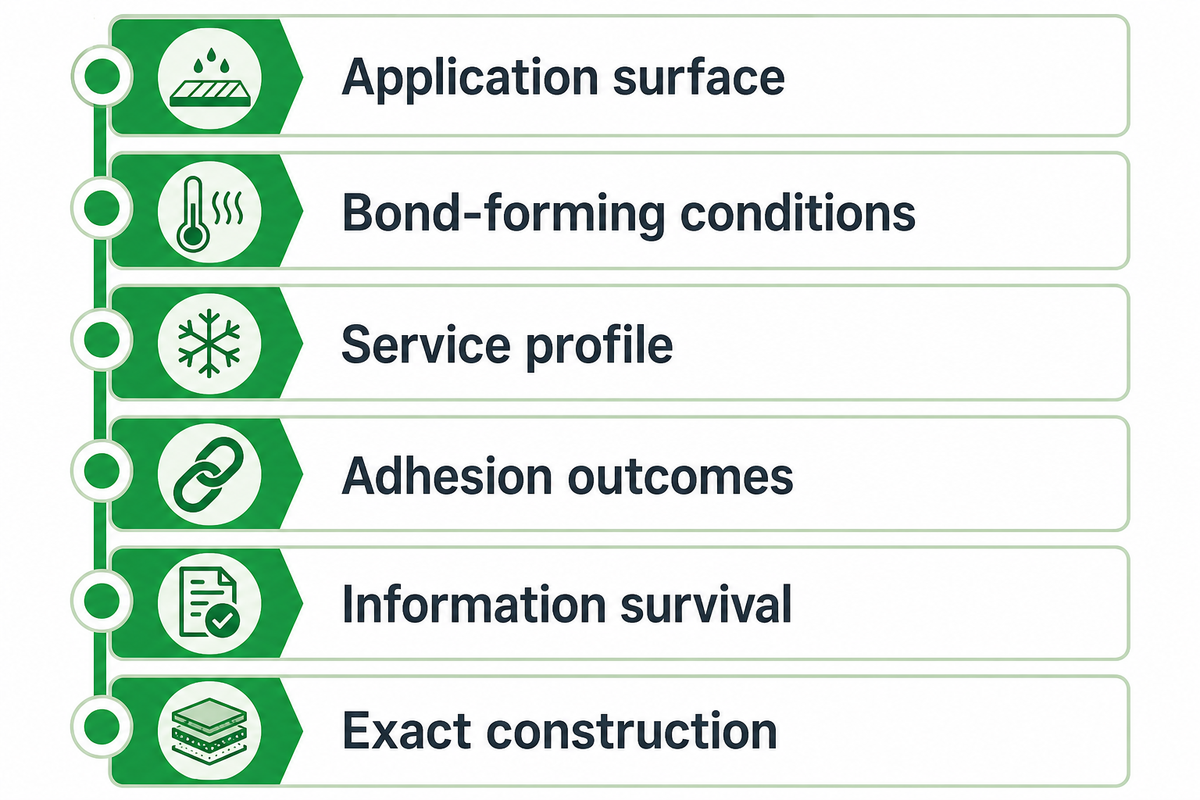 Application surface

Bond-forming conditions

Service profile

Adhesion outcomes

Information survival

Exact construction